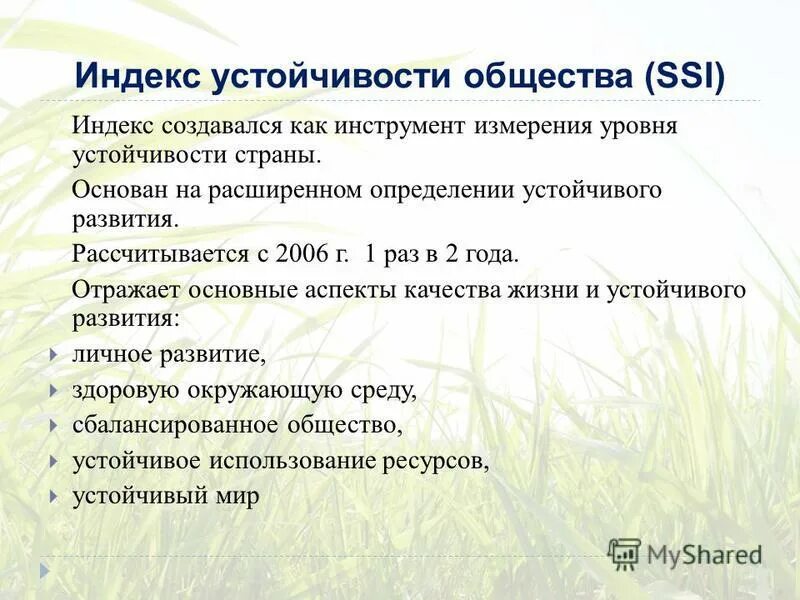 Индекс устойчивости общества (SSI)

Индекс создавался как инструмент измерения уровня устойчивости страны.

Основан на расширенном определении устойчивого развития.

Рассчитывается с 2006 г. 1 раз в 2 года.

Отражает основные аспекты качества жизни и устойчивого развития:

личное развитие,

здоровую окружающую среду,

сбалансированное общество,

устойчивое использование ресурсов,

устойчивый мир

MyShared